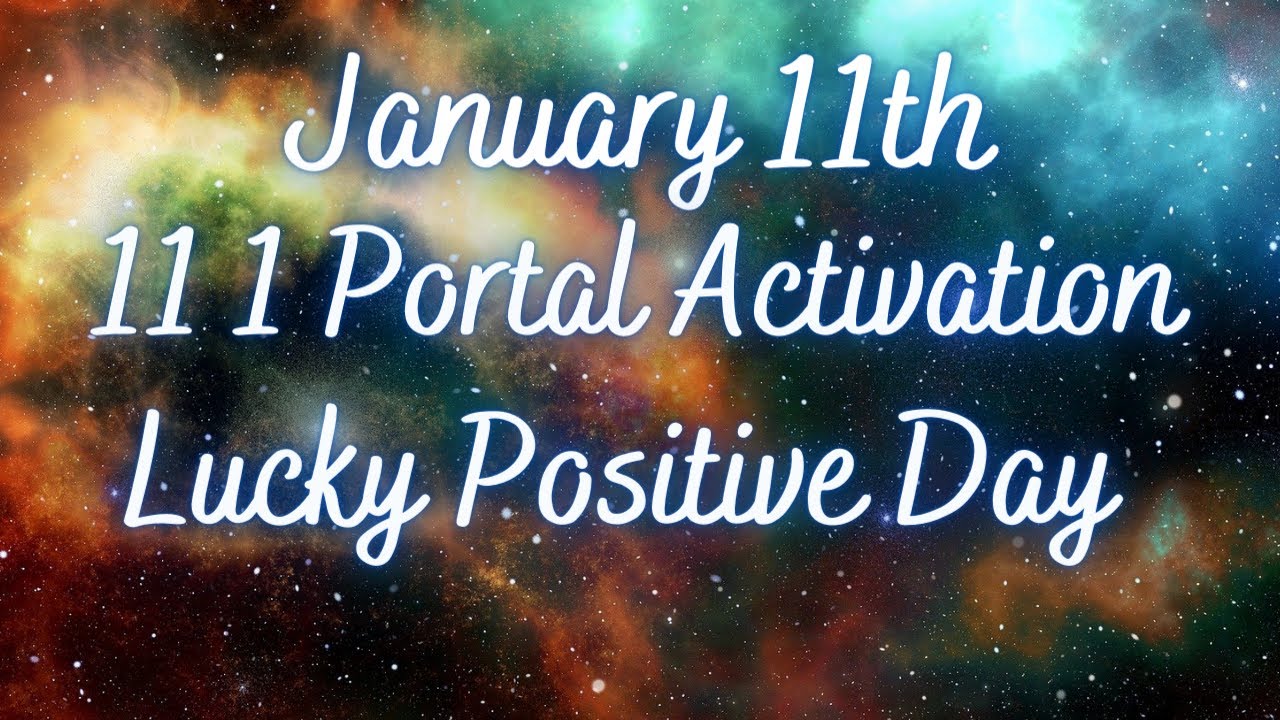 January 11th
11 1 Portal Activation
Lucky Positive Day